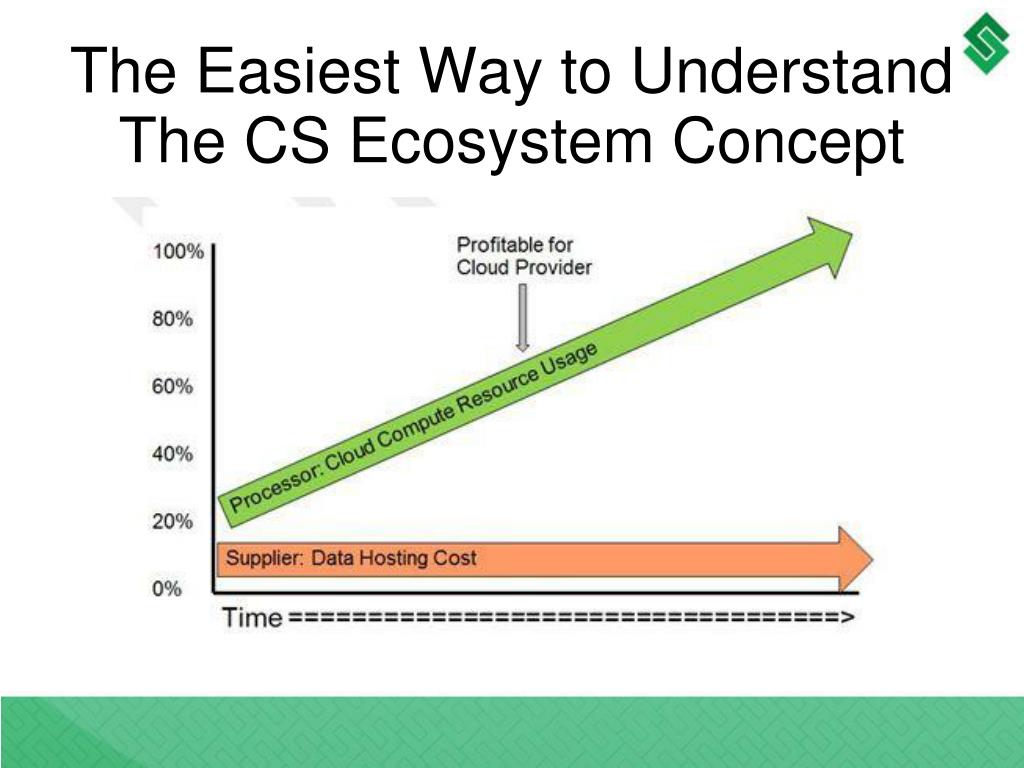 The Easiest Way to Understand The CS Ecosystem Concept

100%
80%
60%
40%
20%
0%

Profitable for Cloud Provider

Processor: Cloud Compute Resource Usage

Supplier: Data Hosting Cost

Time ====================================>